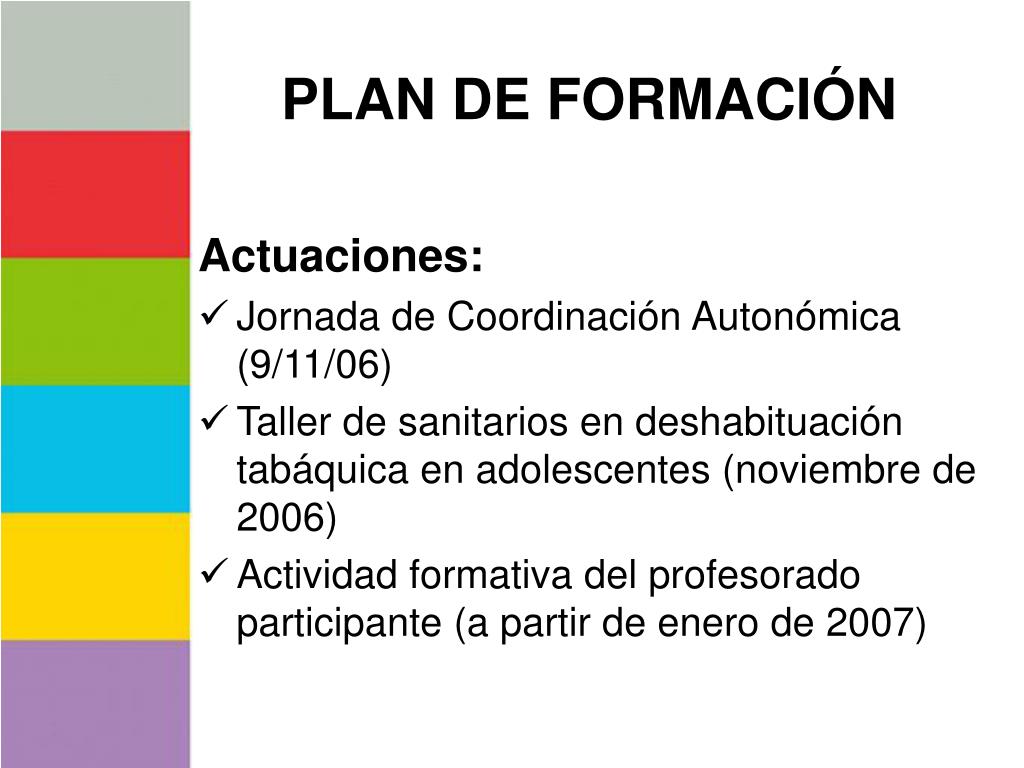 PLAN DE FORMACIÓN

Actuaciones:

✓ Jornada de Coordinación Autonómica (9/11/06)

✓ Taller de sanitarios en deshabituación tabáquica en adolescentes (noviembre de 2006)

✓ Actividad formativa del profesorado participante (a partir de enero de 2007)